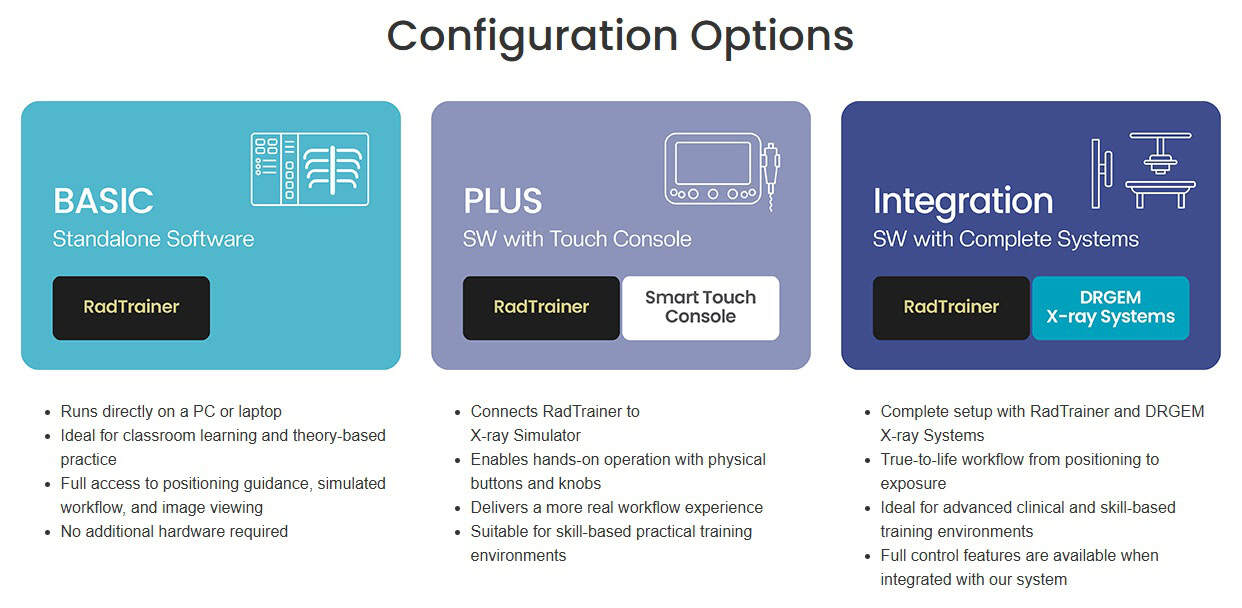 Configuration Options

BASIC
Standalone Software

RadTrainer

- Runs directly on a PC or laptop
- Ideal for classroom learning and theory-based practice
- Full access to positioning guidance, simulated workflow, and image viewing
- No additional hardware required

PLUS
SW with Touch Console

RadTrainer

Smart Touch Console

- Connects RadTrainer to X-ray Simulator
- Enables hands-on operation with physical buttons and knobs
- Delivers a more real workflow experience
- Suitable for skill-based practical training environments

Integration
SW with Complete Systems

RadTrainer

DRGEM X-ray Systems

- Complete setup with RadTrainer and DRGEM X-ray Systems
- True-to-life workflow from positioning to exposure
- Ideal for advanced clinical and skill-based training environments
- Full control features are available when integrated with our system